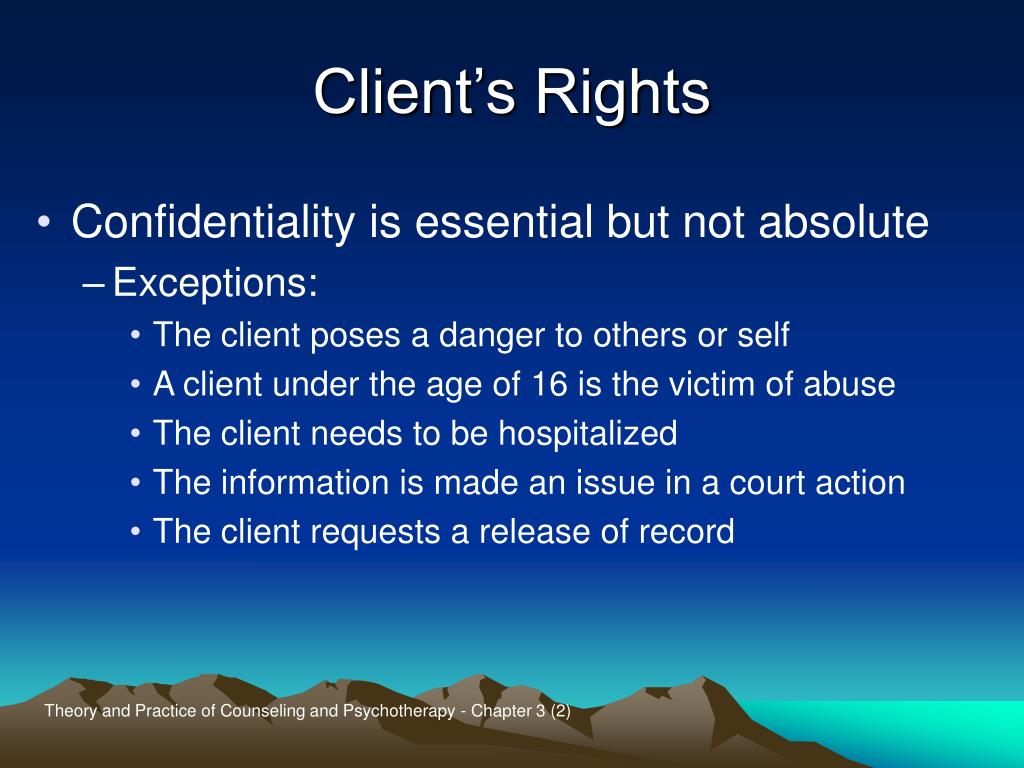 Client's Rights

• Confidentiality is essential but not absolute
– Exceptions:
• The client poses a danger to others or self
• A client under the age of 16 is the victim of abuse
• The client needs to be hospitalized
• The information is made an issue in a court action
• The client requests a release of record

Theory and Practice of Counseling and Psychotherapy - Chapter 3 (2)